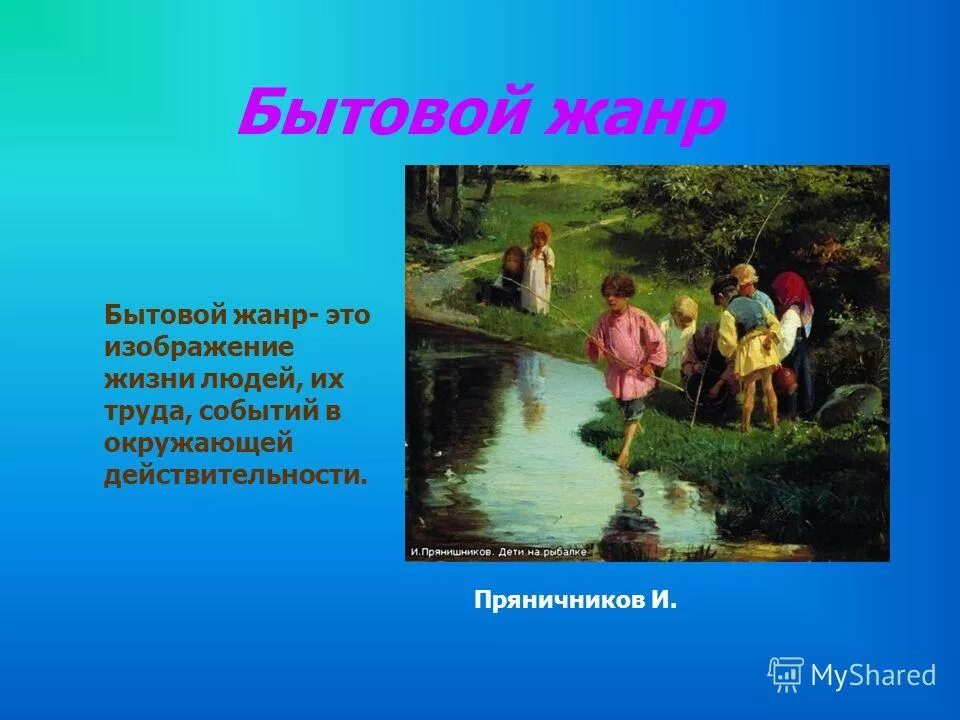 Бытовой жанр

Бытовой жанр- это изображение жизни людей, их труда, событий в окружающей действительности.

И.Прянишников. Дети на рыбалке

Пряничников И.

MyShared